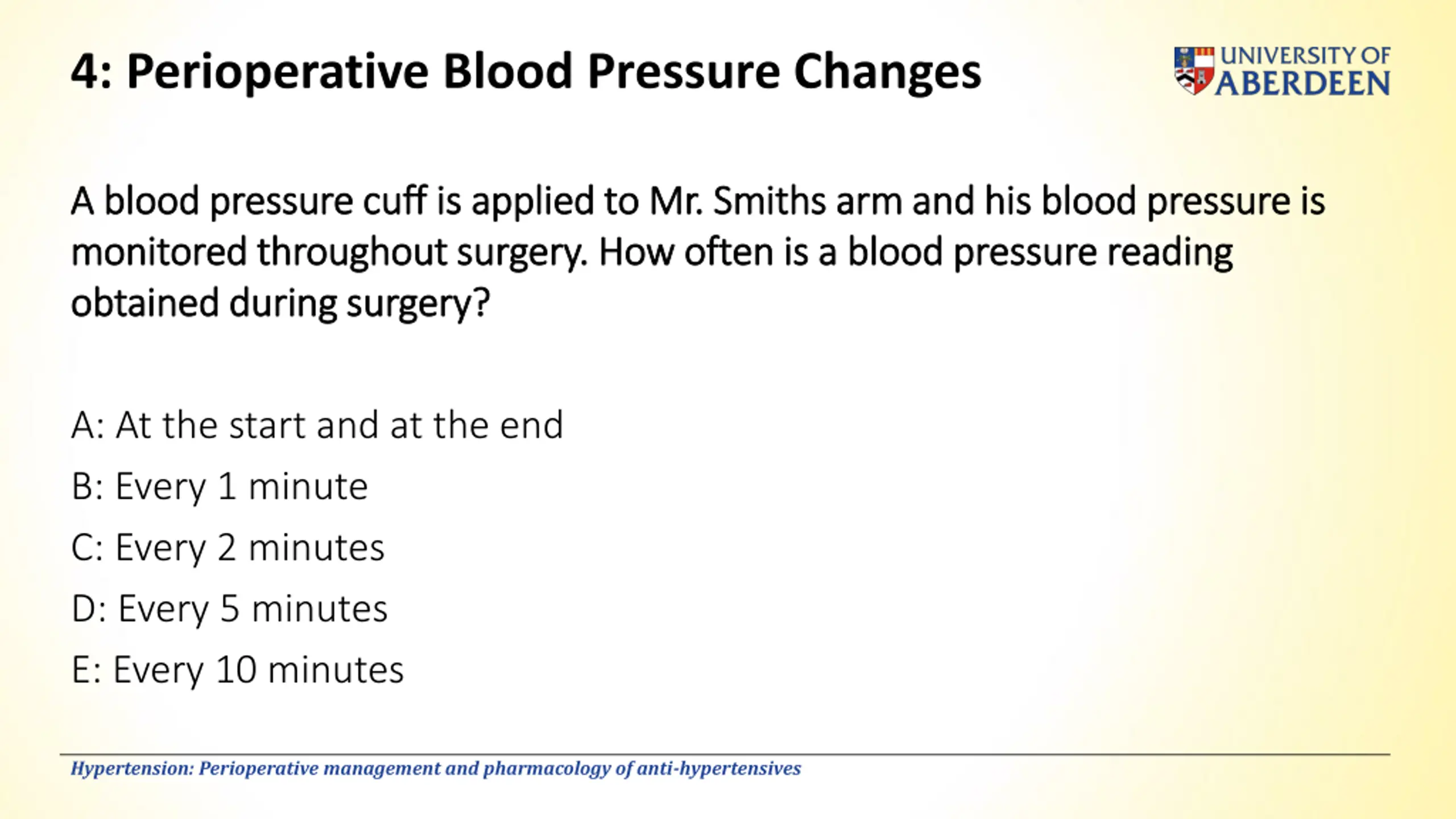 4: Perioperative Blood Pressure Changes

UNIVERSITY OF ABERDEEN

A blood pressure cuff is applied to Mr. Smiths arm and his blood pressure is monitored throughout surgery. How often is a blood pressure reading obtained during surgery?

A: At the start and at the end

B: Every 1 minute

C: Every 2 minutes

D: Every 5 minutes

E: Every 10 minutes

Hypertension: Perioperative management and pharmacology of anti-hypertensives